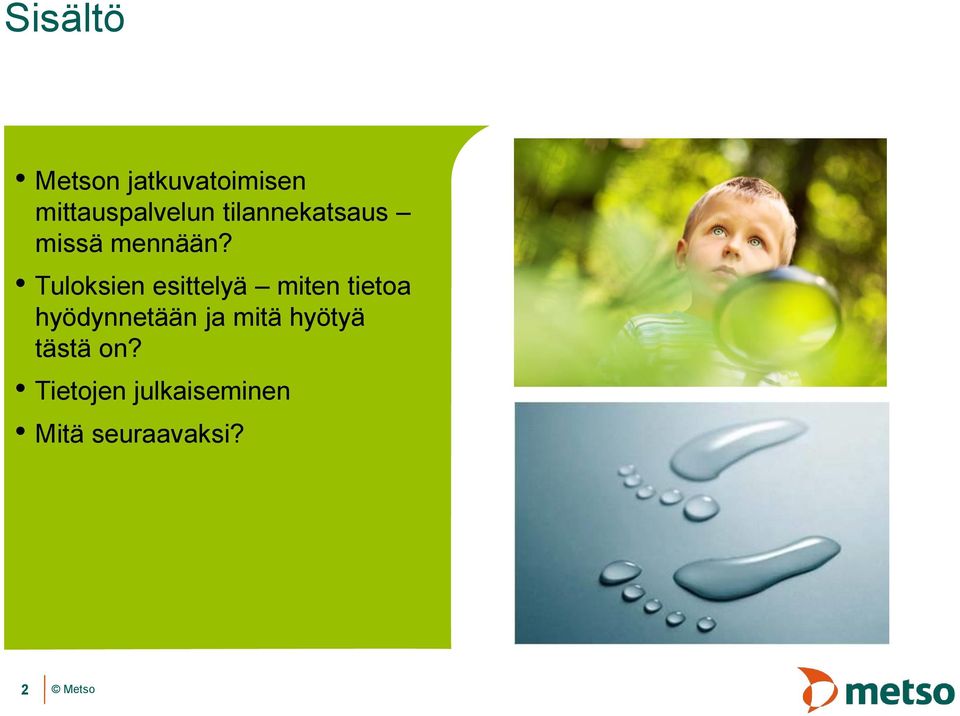 Sisältö

• Metson jatkuvatoimisen mittauspalvelun tilannekatsaus – missä mennään?
• Tuloksien esittelyä – miten tietoa hyödynnetään ja mitä hyötyä tästä on?
• Tietojen julkaiseminen
• Mitä seuraavaksi?

2 © Metso

metso